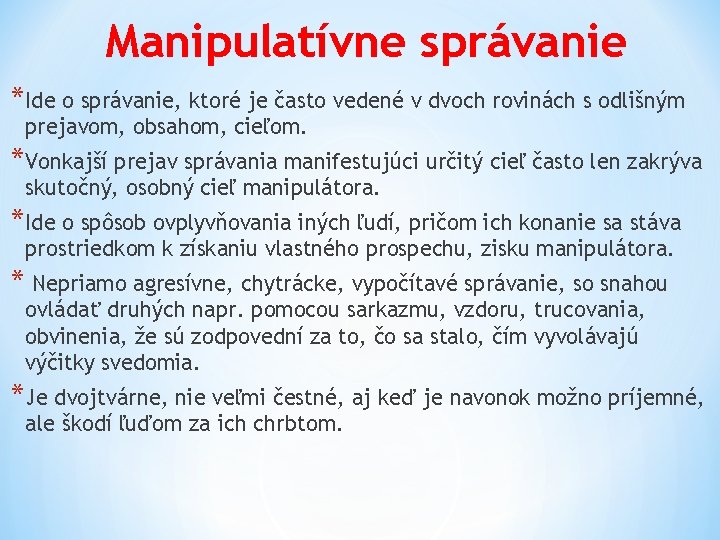 Manipulatívne správanie

*Ide o správanie, ktoré je často vedené v dvoch rovinách s odlišným prejavom, obsahom, cieľom.

*Vonkajší prejav správania manifestujúci určitý cieľ často len zakrýva skutočný, osobný cieľ manipulátora.

*Ide o spôsob ovplyvňovania iných ľudí, pričom ich konanie sa stáva prostriedkom k získaniu vlastného prospechu, zisku manipulátora.

* Nepriamo agresívne, chytrácke, vypočítavé správanie, so snahou ovládať druhých napr. pomocou sarkazmu, vzdoru, trucovania, obvinenia, že sú zodpovední za to, čo sa stalo, čím vyvolávajú výčitky svedomia.

*Je dvojtvárne, nie veľmi čestné, aj keď je navonok možno príjemné, ale škodí ľuďom za ich chrbtom.